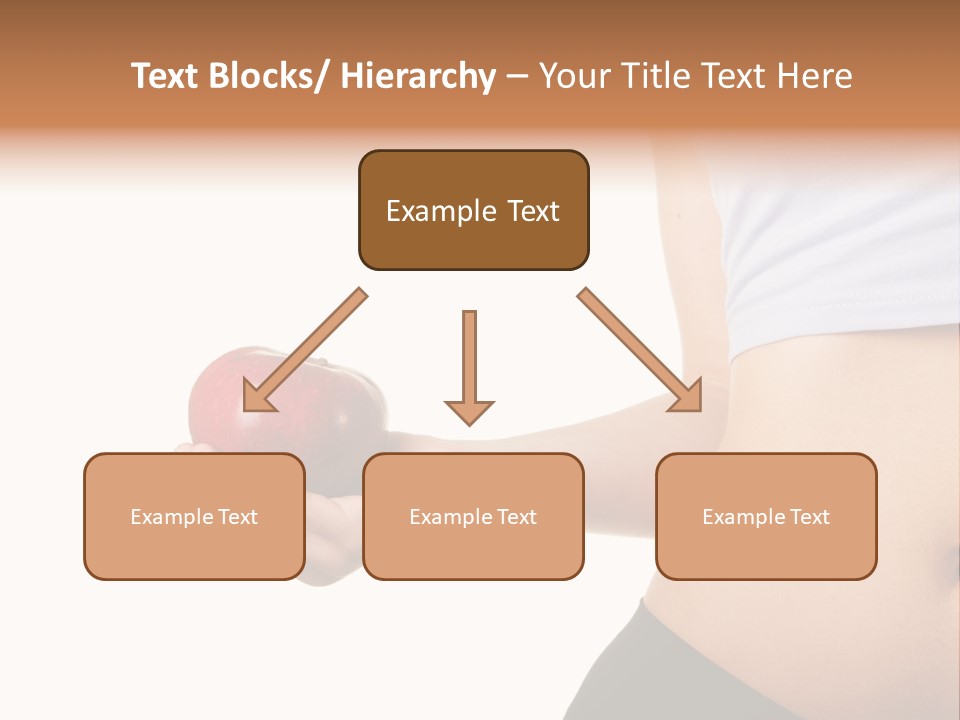 Text Blocks/ Hierarchy – Your Title Text Here

Example Text

Example Text

Example Text

Example Text